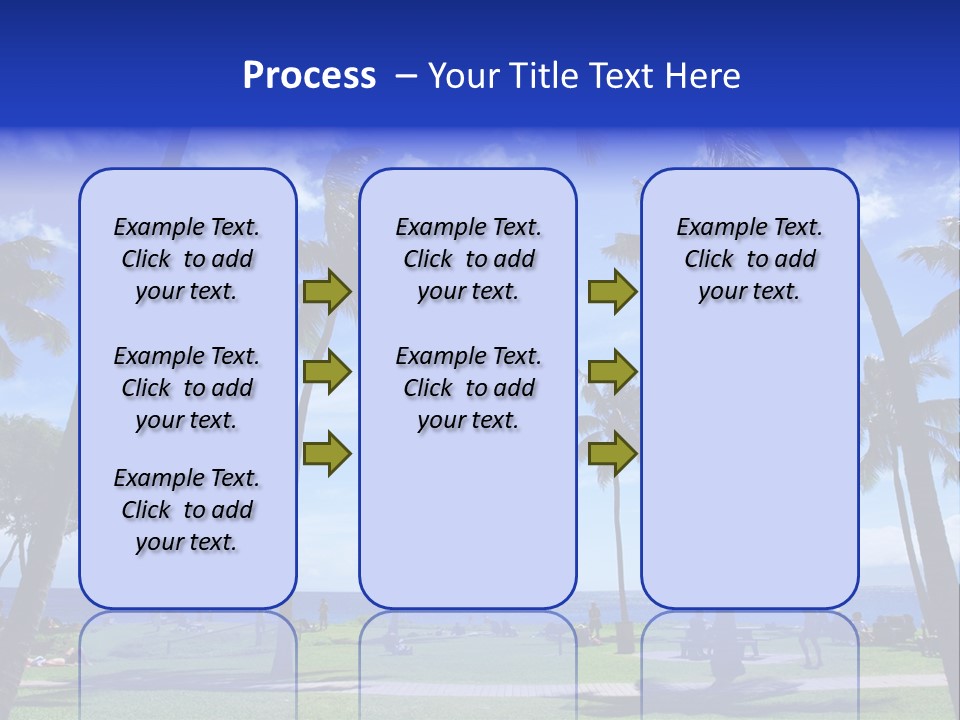 Process – Your Title Text Here

Example Text. Click to add your text.

Example Text. Click to add your text.

Example Text. Click to add your text.

Example Text. Click to add your text.

Example Text. Click to add your text.

Example Text. Click to add your text.